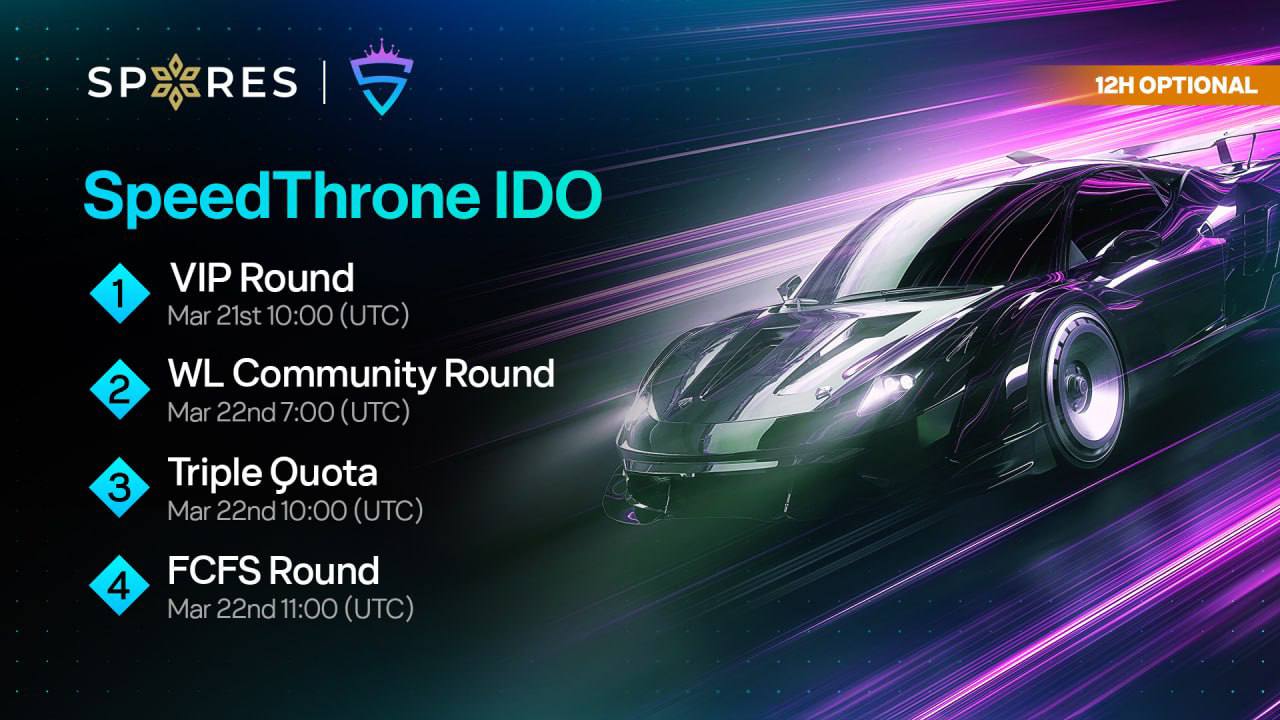 SPORES

12H OPTIONAL

SpeedThrone IDO

1 VIP Round
Mar 21st 10:00 (UTC)

2 WL Community Round
Mar 22nd 7:00 (UTC)

3 Triple Quota
Mar 22nd 10:00 (UTC)

4 FCFS Round
Mar 22nd 11:00 (UTC)